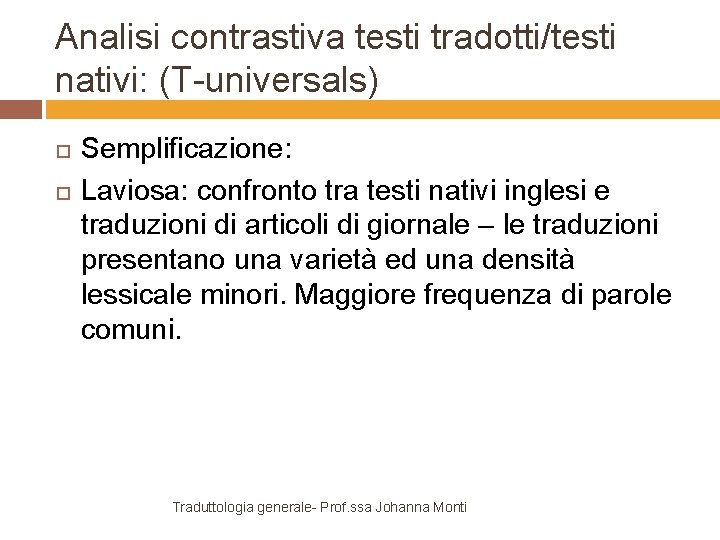 Analisi contrastiva testi tradotti/testi nativi: (T-universals)

Semplificazione:

Laviosa: confronto tra testi nativi inglesi e traduzioni di articoli di giornale – le traduzioni presentano una varietà ed una densità lessicale minori. Maggiore frequenza di parole comuni.

Traduttologia generale- Prof.ssa Johanna Monti